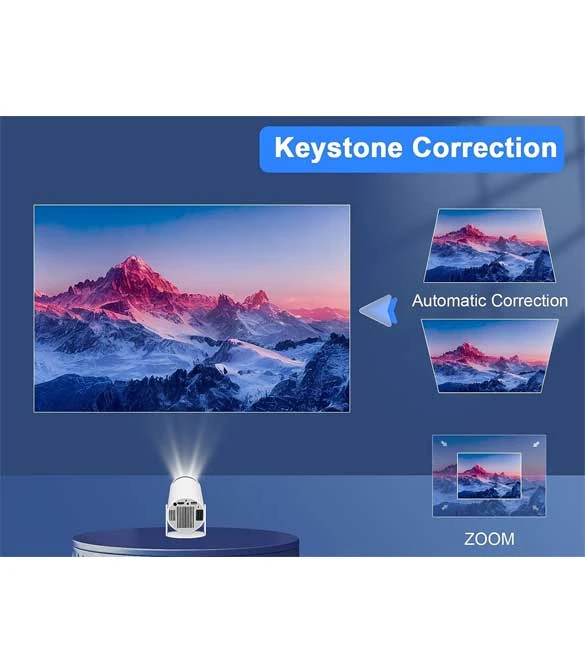 Keystone Correction

Automatic Correction

ZOOM